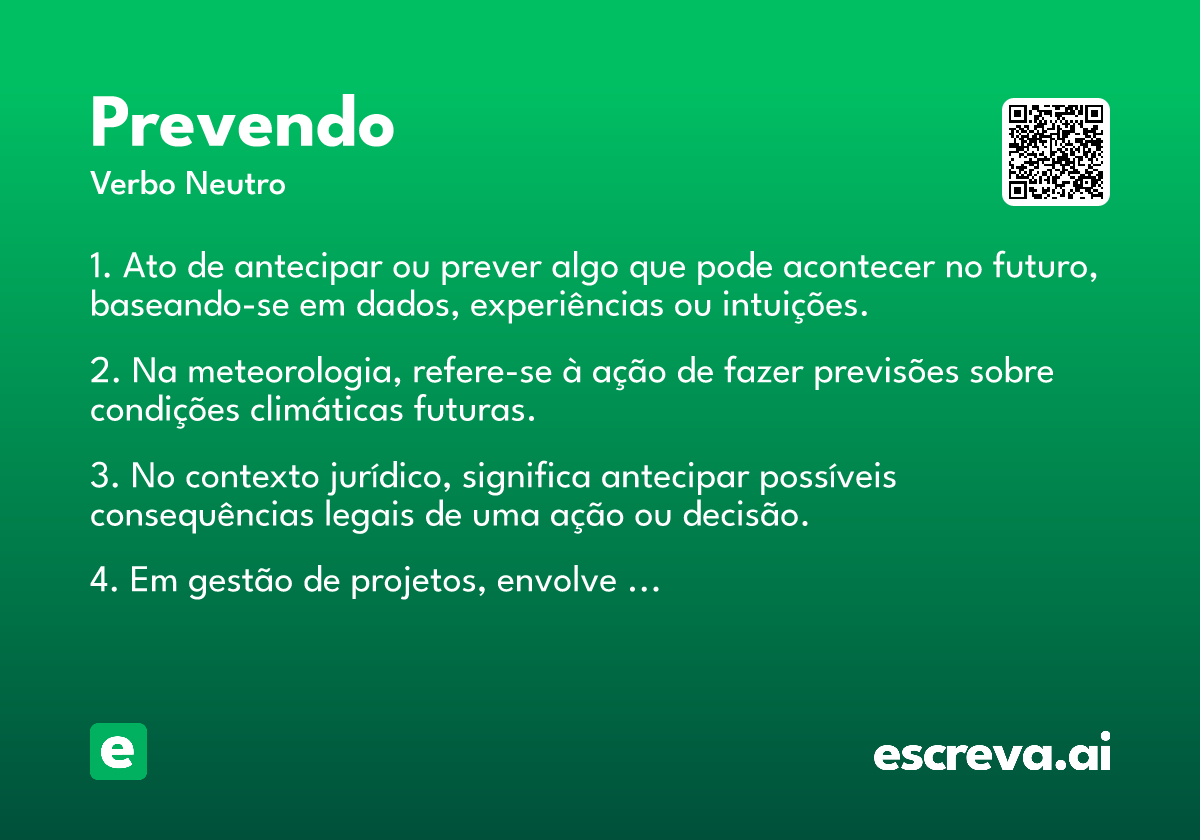 Prevendo
Verbo Neutro

1. Ato de antecipar ou prever algo que pode acontecer no futuro, baseando-se em dados, experiências ou intuições.

2. Na meteorologia, refere-se à ação de fazer previsões sobre condições climáticas futuras.

3. No contexto jurídico, significa antecipar possíveis consequências legais de uma ação ou decisão.

4. Em gestão de projetos, envolve ...

e

escreva.ai